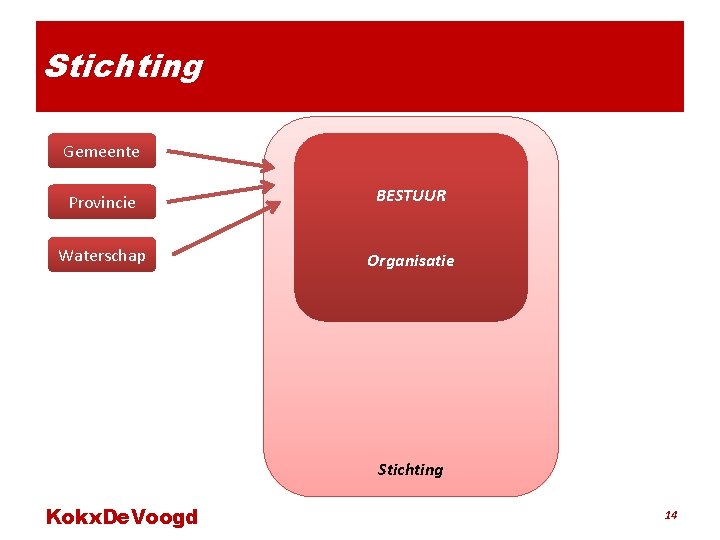 Stichting

Gemeente

Provincie

Waterschap

BESTUUR

Organisatie

Stichting

KokxDeVoogd

14